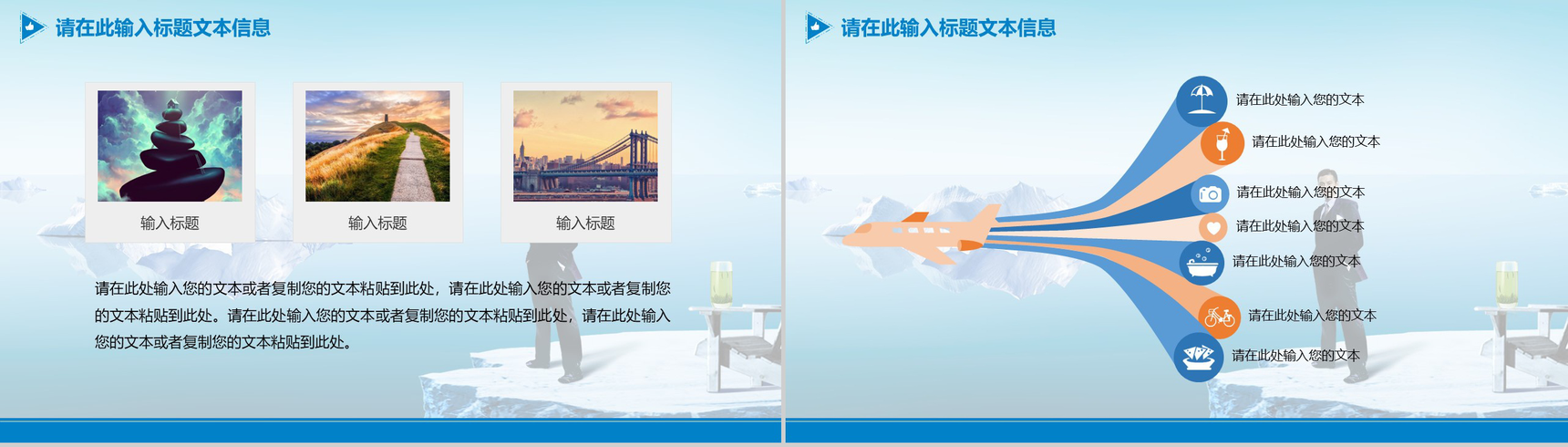 请在此输入标题文本信息

输入标题

输入标题

输入标题

请在此处输入您的文本或者复制您的文本粘贴到此处，请在此处输入您的文本或者复制您的文本粘贴到此处。请在此处输入您的文本或者复制您的文本粘贴到此处，请在此处输入您的文本或者复制您的文本粘贴到此处。

请在此输入标题文本信息

请在此处输入您的文本

请在此处输入您的文本

请在此处输入您的文本

请在此处输入您的文本

请在此处输入您的文本

请在此处输入您的文本

请在此处输入您的文本